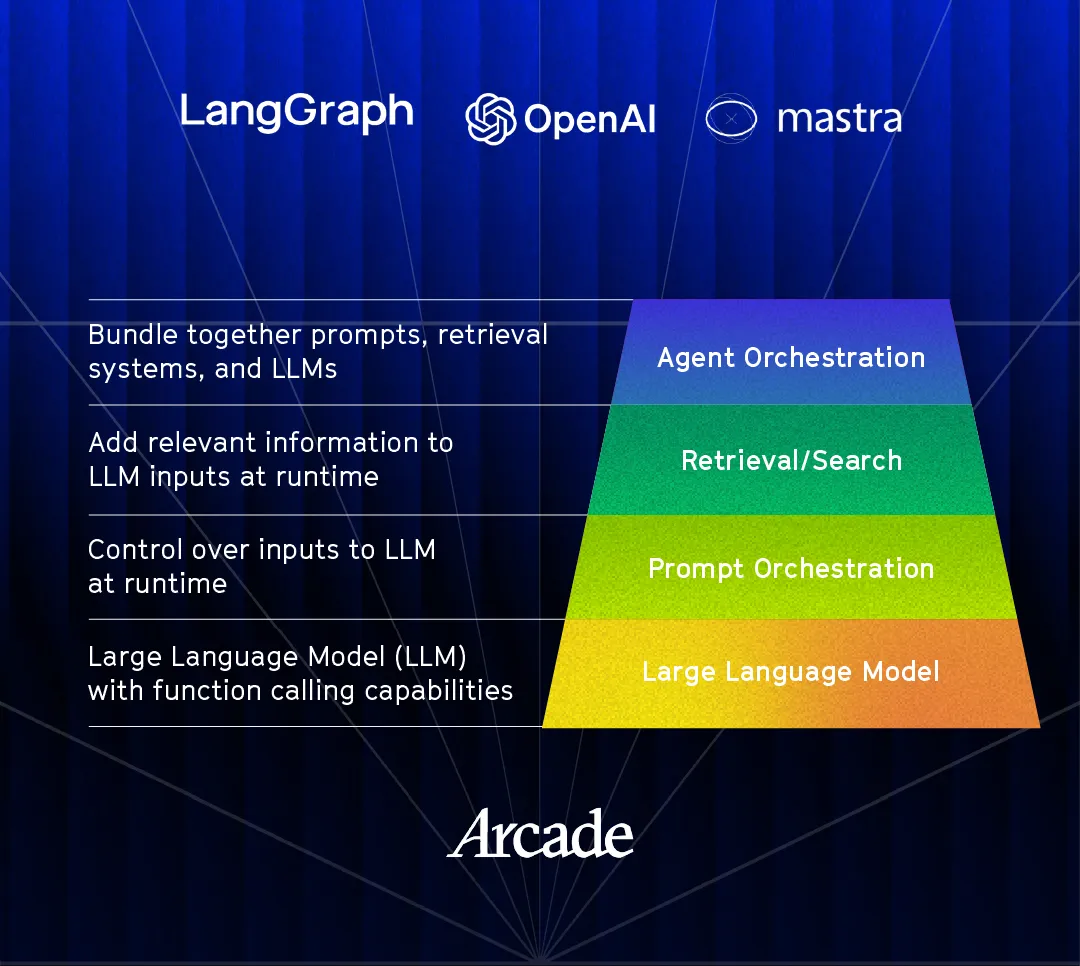 LangGraph OpenAI mastra

Bundle together prompts, retrieval systems, and LLMs

Agent Orchestration

Add relevant information to LLM inputs at runtime

Retrieval/Search

Control over inputs to LLM at runtime

Prompt Orchestration

Large Language Model (LLM) with function calling capabilities

Large Language Model

Arcade